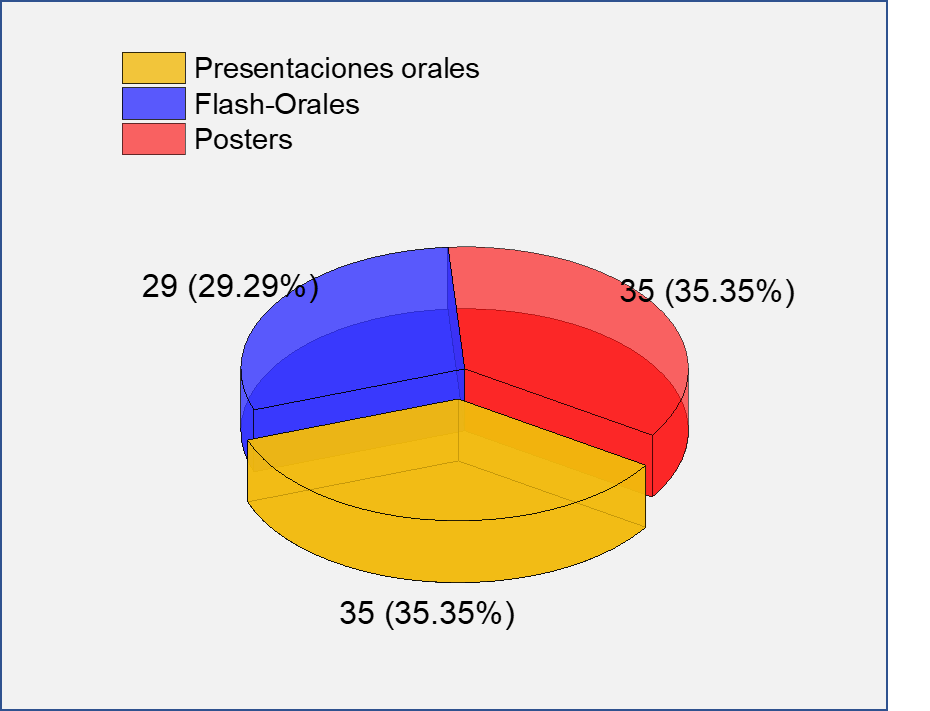 Presentaciones orales
Flash-Orales
Posters

29 (29.29%)
35 (35.35%)
35 (35.35%)